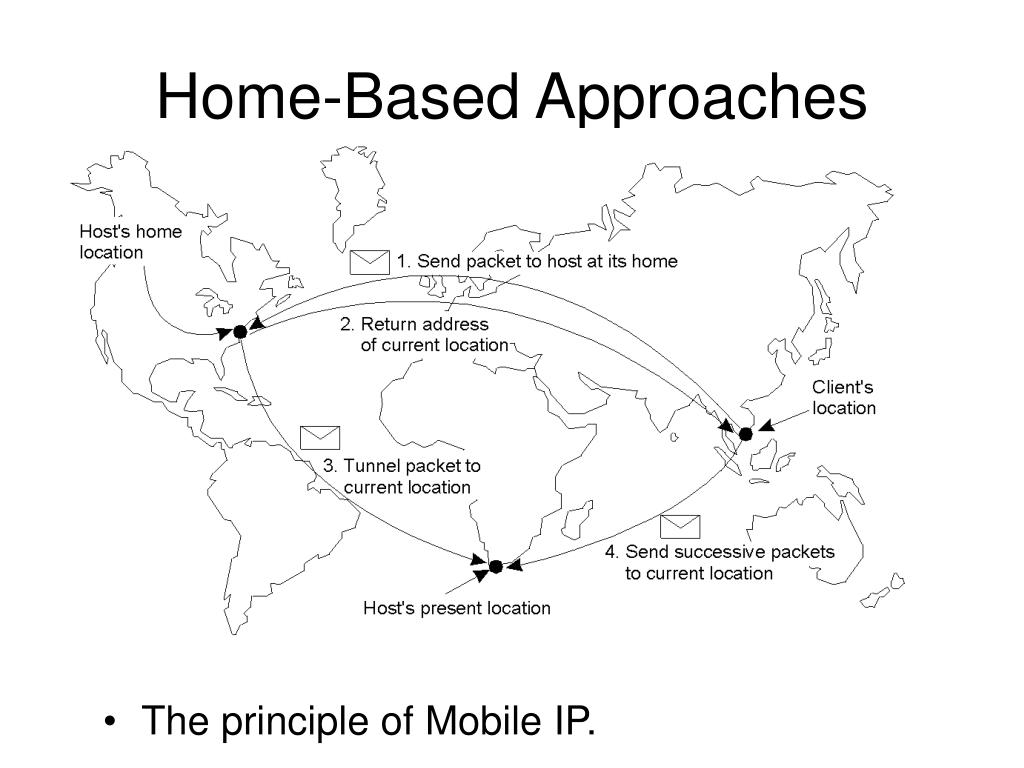 Home-Based Approaches

Host's home location

1. Send packet to host at its home

2. Return address of current location

Client's location

3. Tunnel packet to current location

4. Send successive packets to current location

Host's present location

• The principle of Mobile IP.